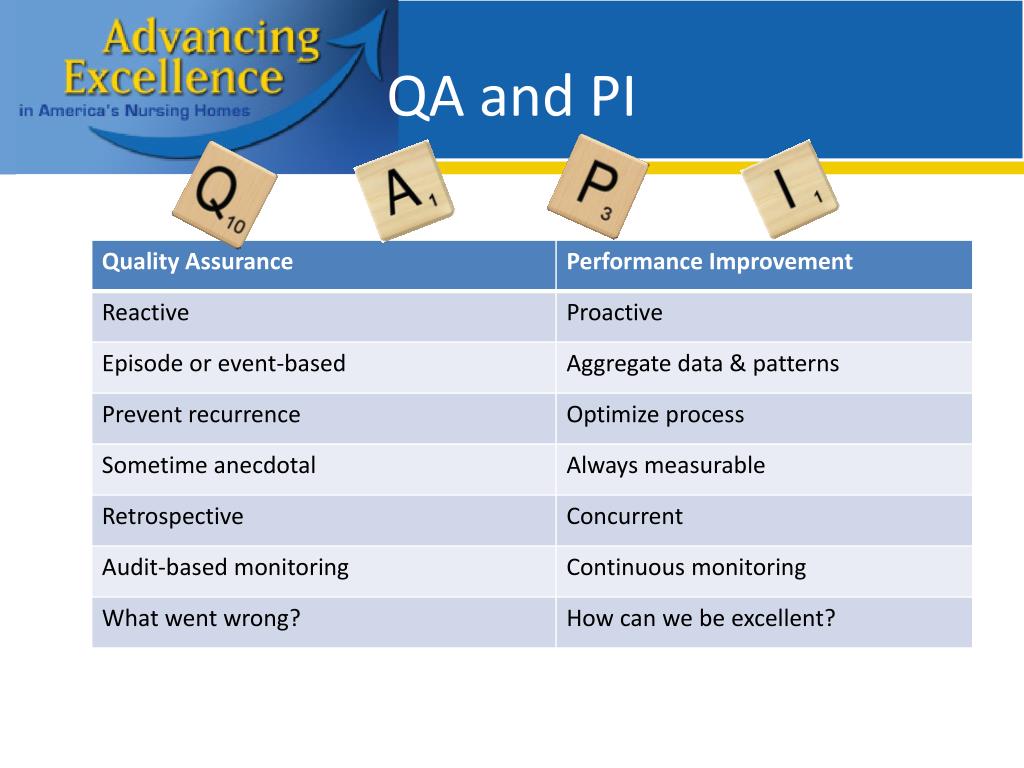 Advancing Excellence in America's Nursing Homes

QA and PI

Q 10 A 1 P 3 I 1

| Quality Assurance | Performance Improvement |
|---|---|
| Reactive | Proactive |
| Episode or event-based | Aggregate data & patterns |
| Prevent recurrence | Optimize process |
| Sometime anecdotal | Always measurable |
| Retrospective | Concurrent |
| Audit-based monitoring | Continuous monitoring |
| What went wrong? | How can we be excellent? |